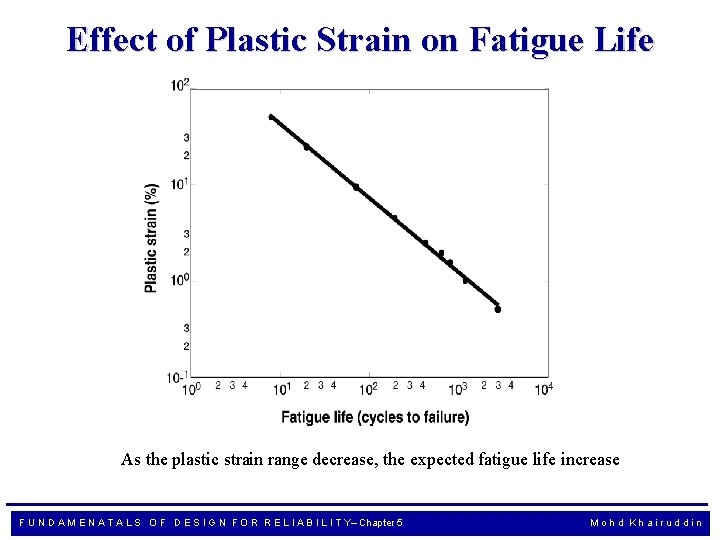 Effect of Plastic Strain on Fatigue Life

$10^2$
3
2
$10^1$
3
2
$10^0$
3
2
$10^{-1}$

Plastic strain (%)

$10^0$ 2 3 4 $10^1$ 2 3 4 $10^2$ 2 3 4 $10^3$ 2 3 4 $10^4$

Fatigue life (cycles to failure)

As the plastic strain range decrease, the expected fatigue life increase

FUNDAMENATALS OF DESIGN FOR RELIABILITY– Chapter 5

Mohd Khairuddin